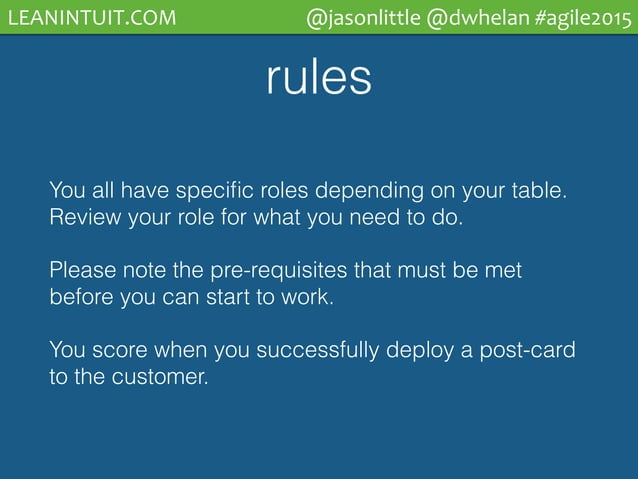 LEANINTUIT.COM @jasonlittle @dwhelan #agile2015

rules

You all have specific roles depending on your table. Review your role for what you need to do.

Please note the pre-requisites that must be met before you can start to work.

You score when you successfully deploy a post-card to the customer.